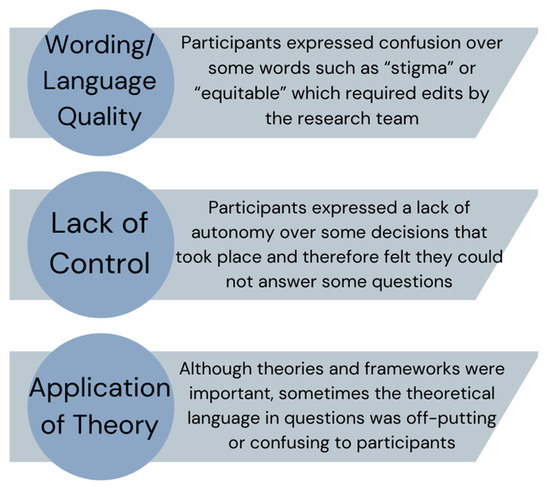 Wording/ Language Quality

Participants expressed confusion over some words such as “stigma” or “equitable” which required edits by the research team

Lack of Control

Participants expressed a lack of autonomy over some decisions that took place and therefore felt they could not answer some questions

Application of Theory

Although theories and frameworks were important, sometimes the theoretical language in questions was off-putting or confusing to participants